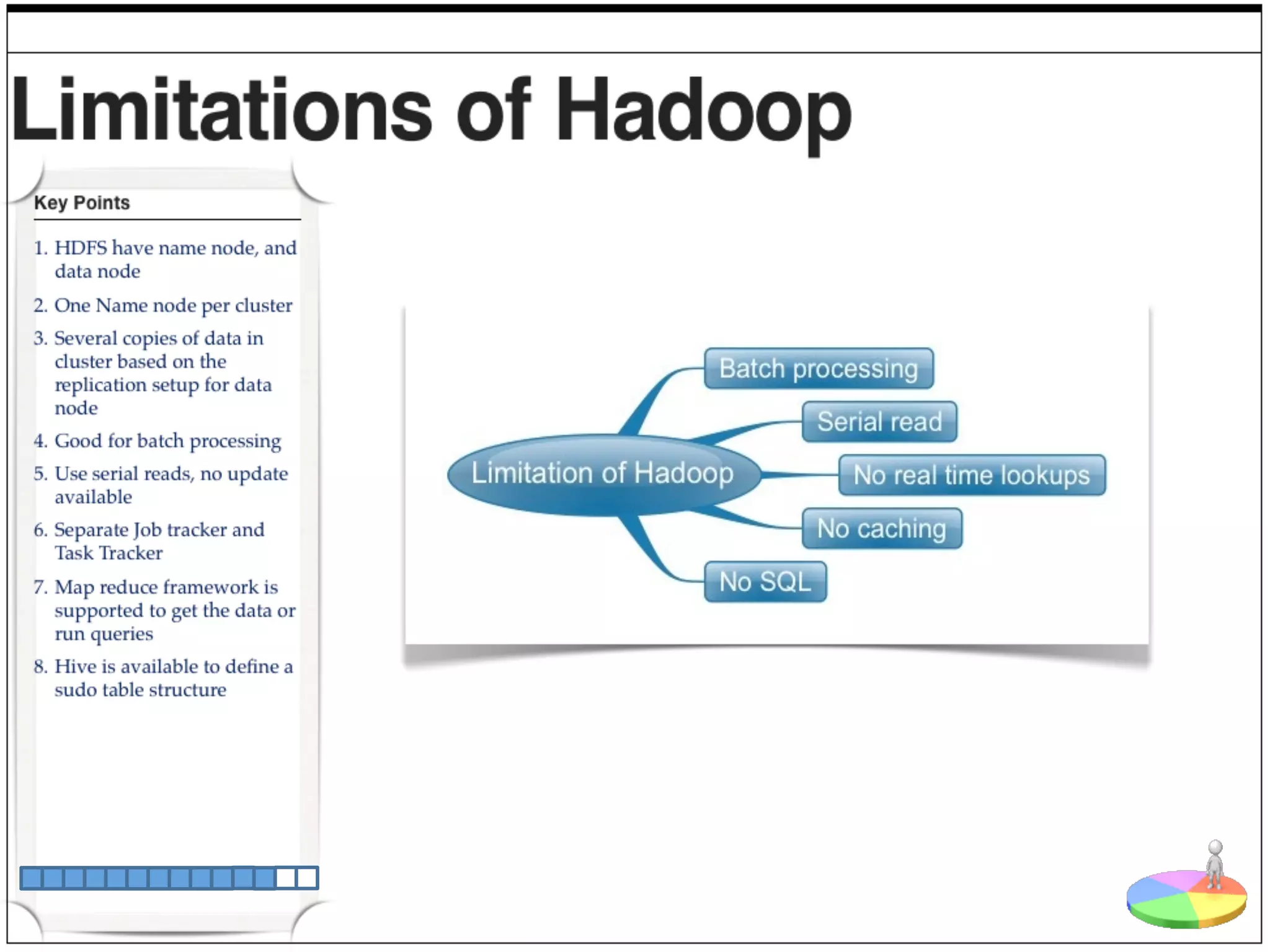 Limitations of Hadoop

Key Points

1. HDFS have name node, and data node
2. One Name node per cluster
3. Several copies of data in cluster based on the replication setup for data node
4. Good for batch processing
5. Use serial reads, no update available
6. Separate Job tracker and Task Tracker
7. Map reduce framework is supported to get the data or run queries
8. Hive is available to define a sudo table structure

Limitation of Hadoop

Batch processing

Serial read

No real time lookups

No caching

No SQL